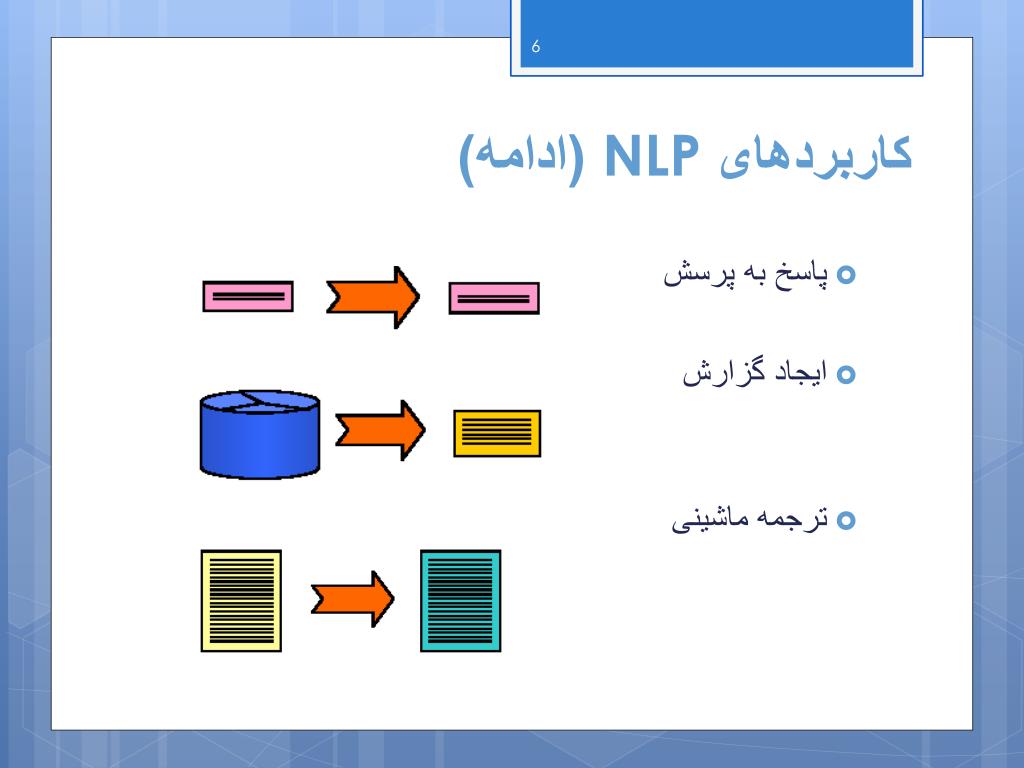 6

کاربردهای NLP (ادامه)

پاسخ به پرسش

ایجاد گزارش

ترجمه ماشینی